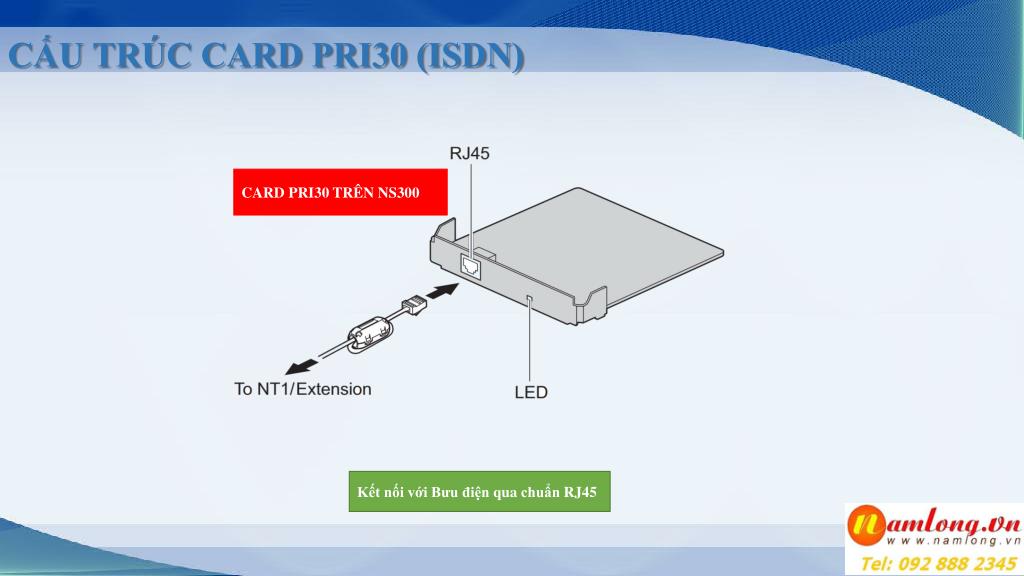 CẤU TRÚC CARD PRI30 (ISDN)

CARD PRI30 TRÊN NS300

RJ45

To NT1/Extension

LED

Kết nối với Bưu điện qua chuẩn RJ45

namlong.vn
www.namlong.vn
Tel: 092 888 2345